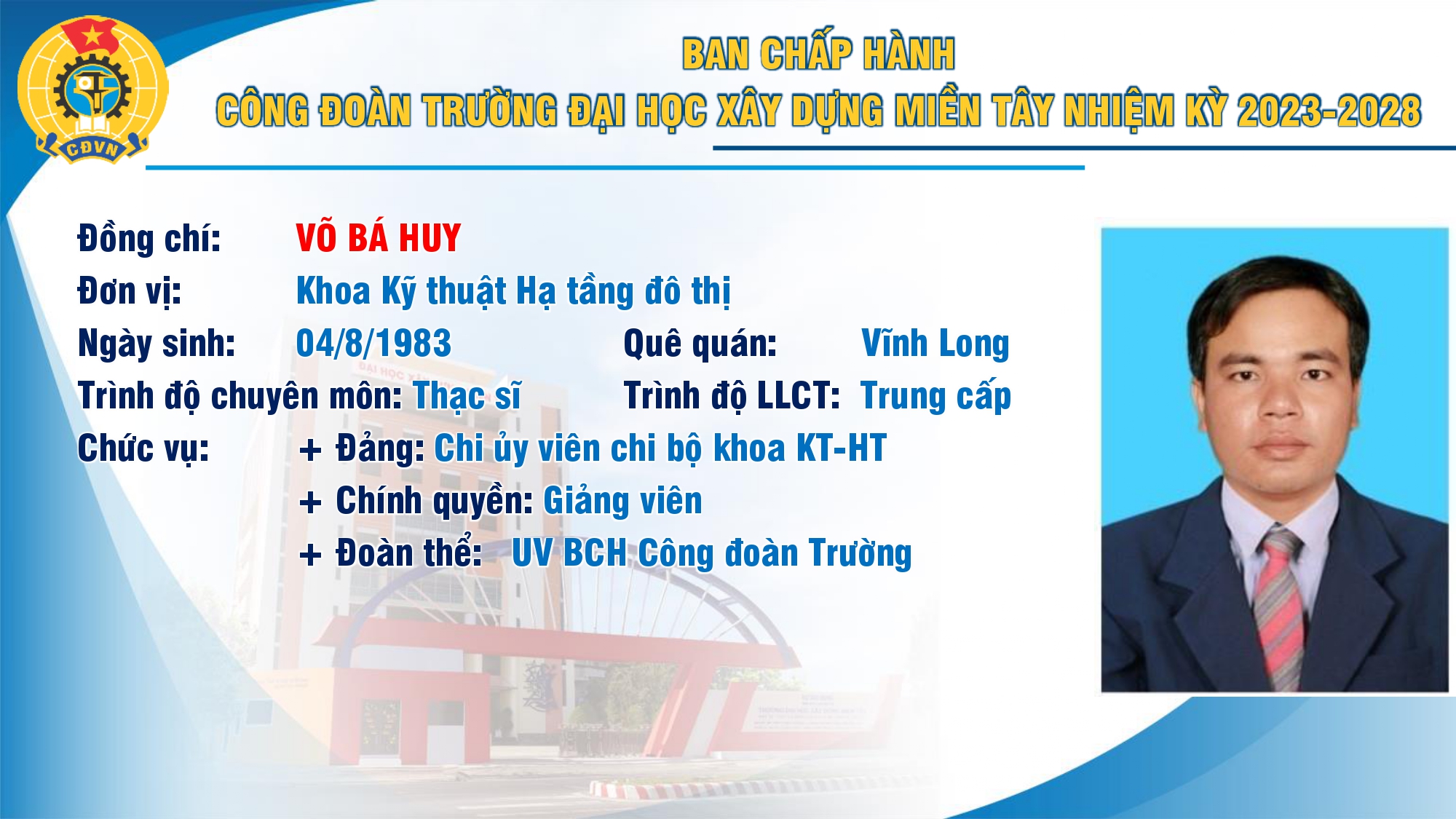 CĐVN

BAN CHẤP HÀNH
CÔNG ĐOÀN TRƯỜNG ĐẠI HỌC XÂY DỰNG MIỀN TÂY NHIỆM KỲ 2023-2028

Đồng chí: VÕ BÁ HUY
Đơn vị: Khoa Kỹ thuật Hạ tầng đô thị
Ngày sinh: 04/8/1983 Quê quán: Vĩnh Long
Trình độ chuyên môn: Thạc sĩ Trình độ LLCT: Trung cấp
Chức vụ: + Đảng: Chi ủy viên chi bộ khoa KT-HT
+ Chính quyền: Giảng viên
+ Đoàn thể: UV BCH Công đoàn Trường